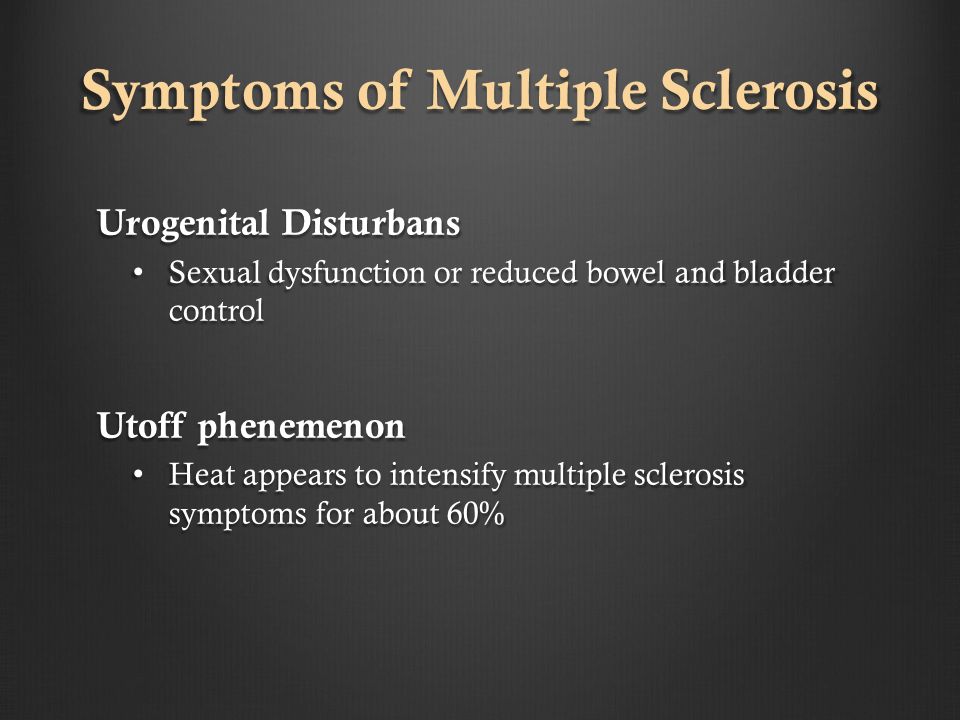 Symptoms of Multiple Sclerosis

Urogenital Disturbans

• Sexual dysfunction or reduced bowel and bladder control

Utoff phenemenon

• Heat appears to intensify multiple sclerosis symptoms for about 60%